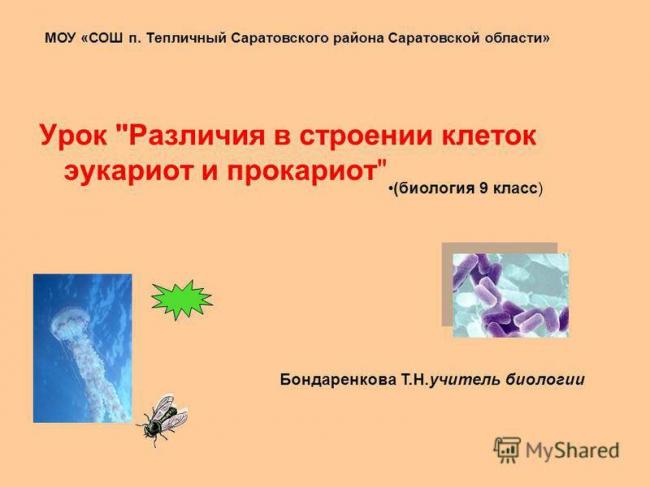 МОУ «СОШ п. Тепличный Саратовского района Саратовской области»

Урок "Различия в строении клеток эукариот и прокариот"

•(биология 9 класс)

Бондаренкова Т.Н.учитель биологии

MyShared